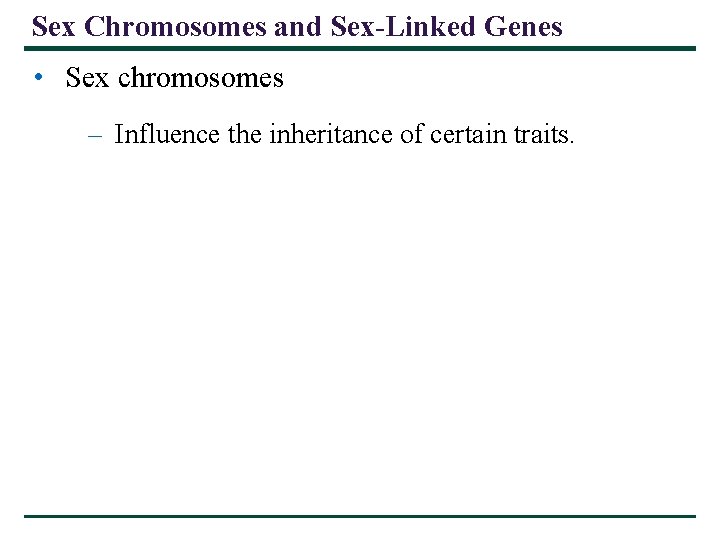 Sex Chromosomes and Sex-Linked Genes

• Sex chromosomes

– Influence the inheritance of certain traits.